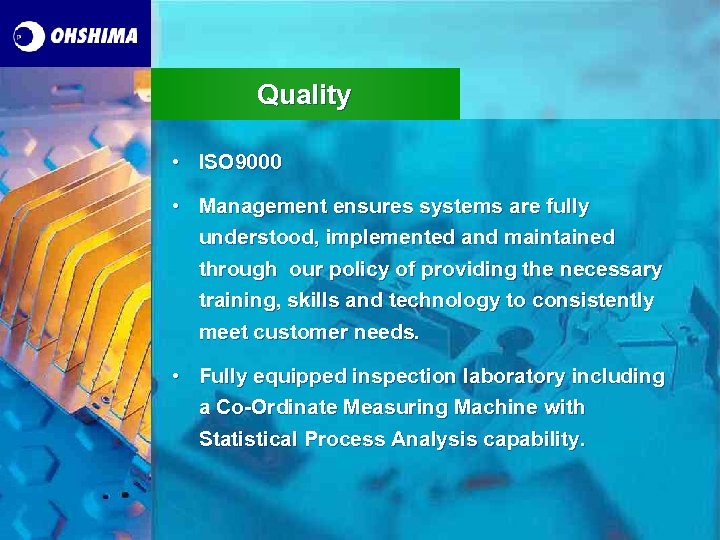 OHSHIMA

Quality

• ISO9000

• Management ensures systems are fully understood, implemented and maintained through  our policy of providing the necessary training, skills and technology to consistently meet customer needs.

• Fully equipped inspection laboratory including a Co-Ordinate Measuring Machine with Statistical Process Analysis capability.